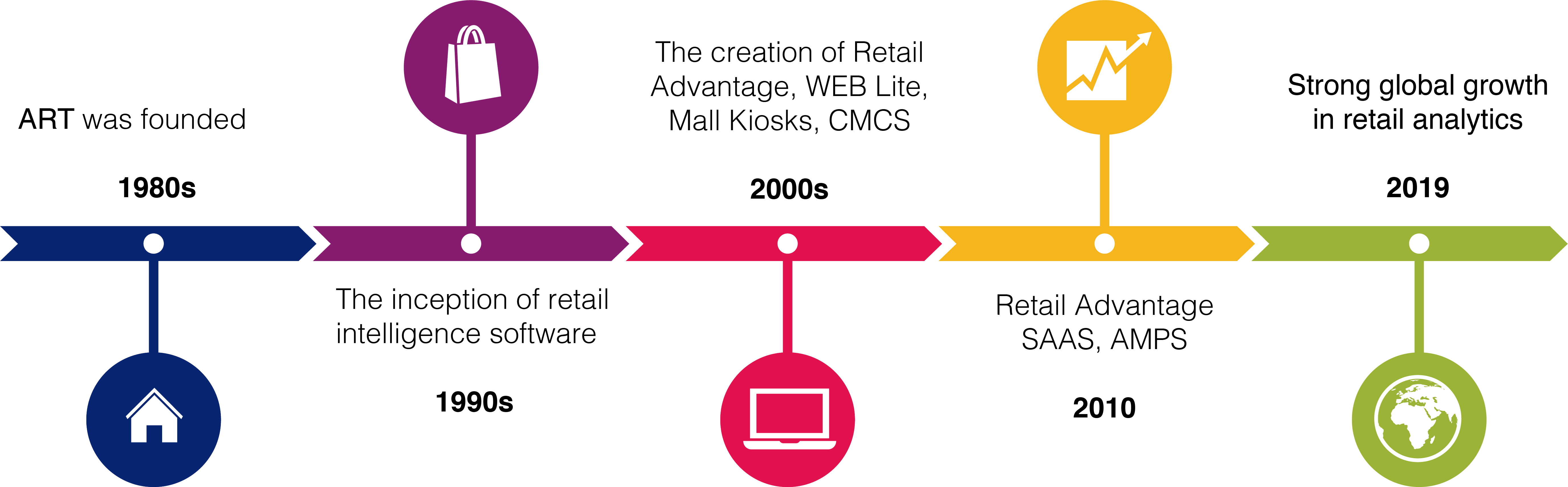 ART was founded

1980s

The inception of retail intelligence software

1990s

The creation of Retail Advantage, WEB Lite, Mall Kiosks, CMCS

2000s

Retail Advantage SAAS, AMPS

2010

Strong global growth in retail analytics

2019